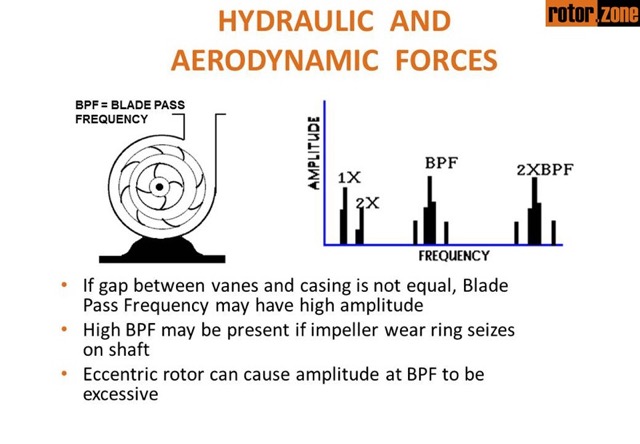 HYDRAULIC AND AERODYNAMIC FORCES

rotor.zone

BPF = BLADE PASS FREQUENCY

AMPLITUDE

1X

2X

BPF

2XBPF

FREQUENCY

• If gap between vanes and casing is not equal, Blade Pass Frequency may have high amplitude
• High BPF may be present if impeller wear ring seizes on shaft
• Eccentric rotor can cause amplitude at BPF to be excessive